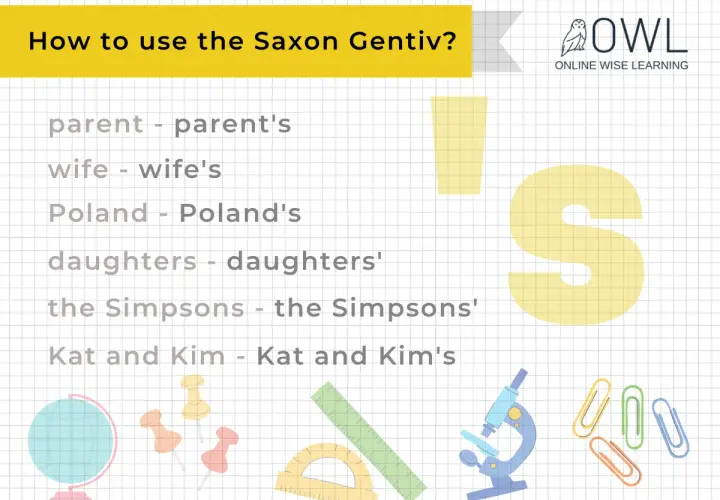 How to use the Saxon Gentiv?

OWL
ONLINE WISE LEARNING

parent - parent's
wife - wife's
Poland - Poland's
daughters - daughters'
the Simpsons - the Simpsons'
Kat and Kim - Kat and Kim's

's